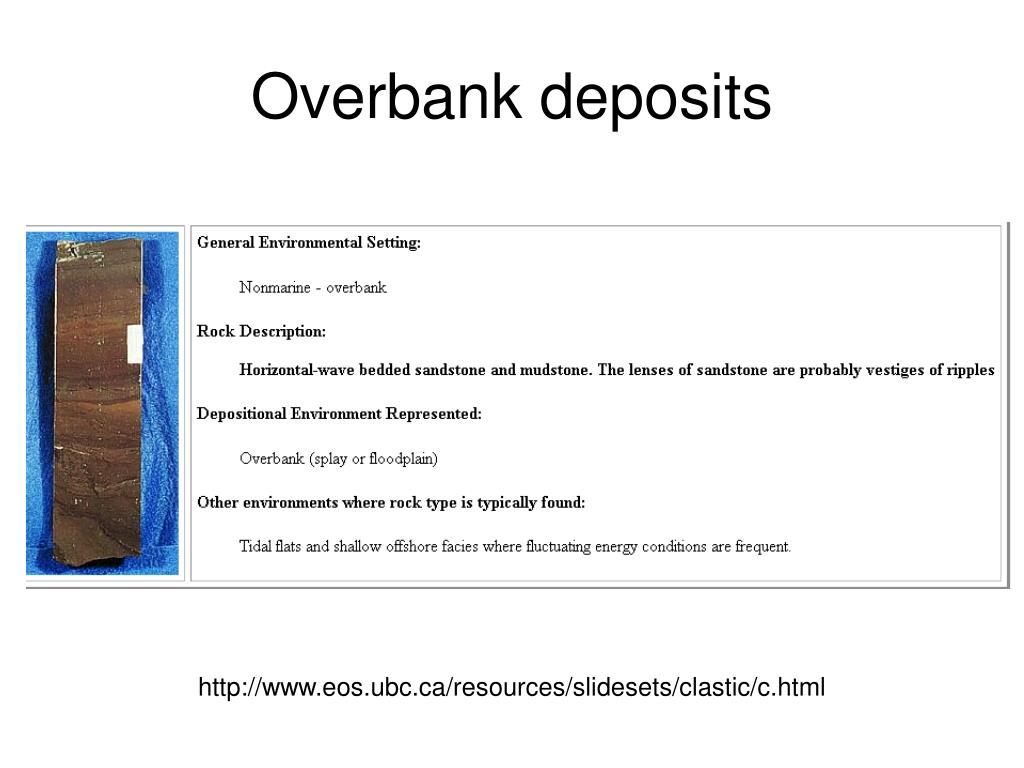 Overbank deposits

General Environmental Setting:

Nonmarine - overbank

Rock Description:

Horizontal-wave bedded sandstone and mudstone. The lenses of sandstone are probably vestiges of ripples

Depositional Environment Represented:

Overbank (splay or floodplain)

Other environments where rock type is typically found:

Tidal flats and shallow offshore facies where fluctuating energy conditions are frequent.

http://www.eos.ubc.ca/resources/slidesets/clastic/c.html